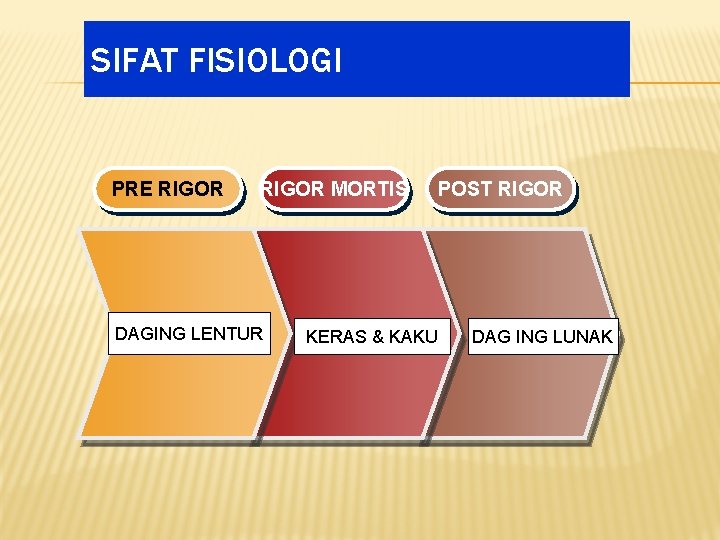 SIFAT FISIOLOGI

PRE RIGOR

RIGOR MORTIS

POST RIGOR

DAGING LENTUR

KERAS & KAKU

DAG ING LUNAK